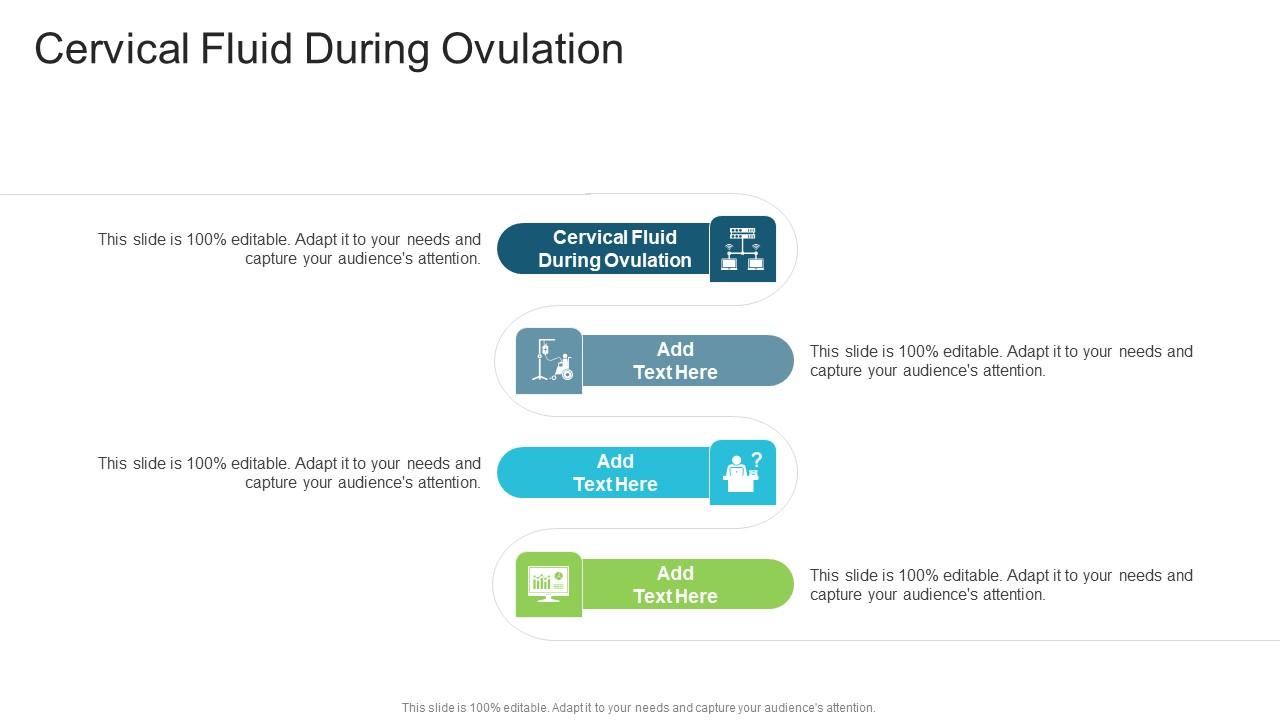 Cervical Fluid During Ovulation

This slide is 100% editable. Adapt it to your needs and capture your audience's attention.

Cervical Fluid During Ovulation

Add Text Here

This slide is 100% editable. Adapt it to your needs and capture your audience's attention.

This slide is 100% editable. Adapt it to your needs and capture your audience's attention.

Add Text Here

Add Text Here

This slide is 100% editable. Adapt it to your needs and capture your audience's attention.

This slide is 100% editable. Adapt it to your needs and capture your audience's attention.